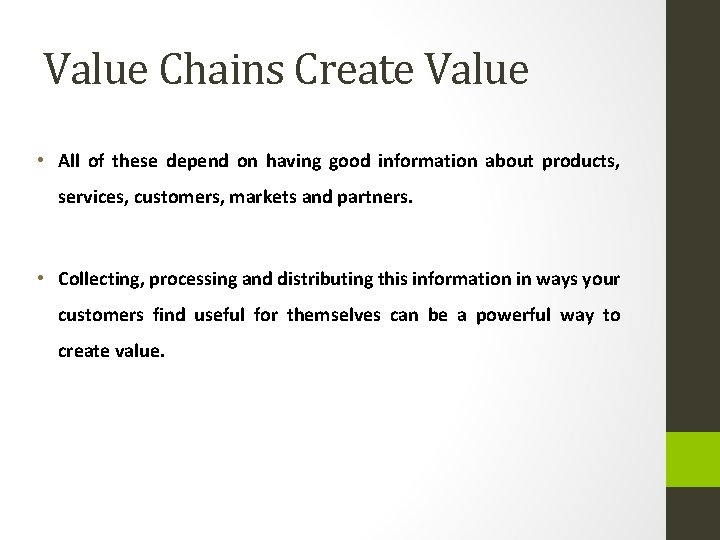 Value Chains Create Value

• All of these depend on having good information about products, services, customers, markets and partners.

• Collecting, processing and distributing this information in ways your customers find useful for themselves can be a powerful way to create value.